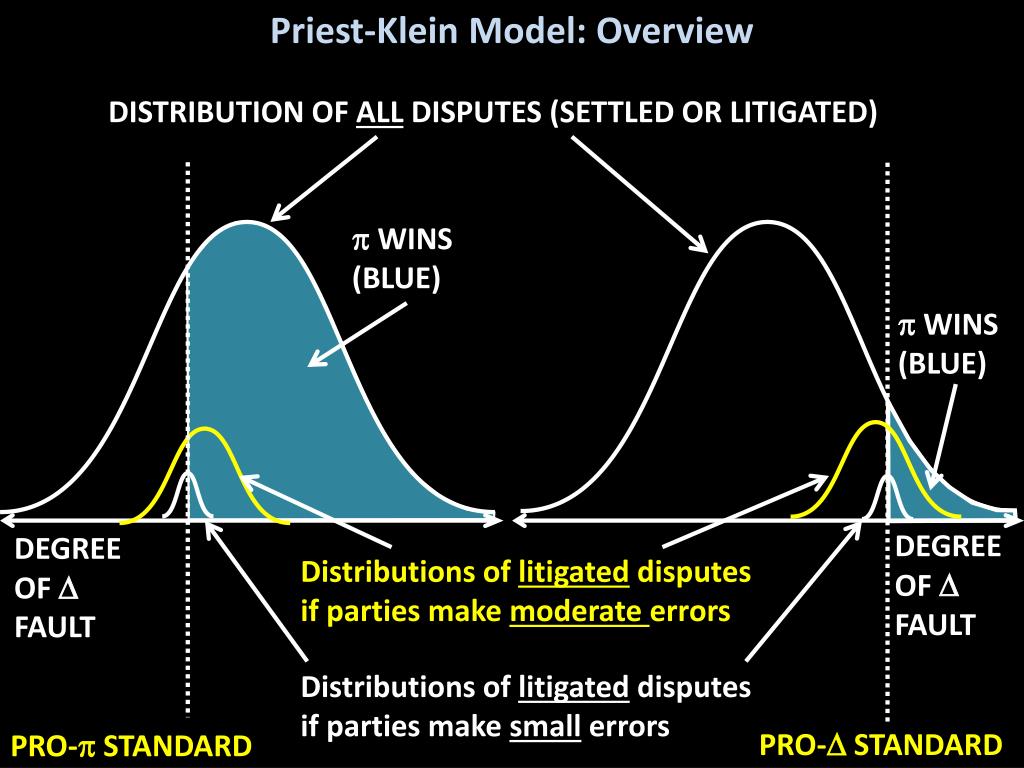 Priest-Klein Model: Overview

DISTRIBUTION OF ALL DISPUTES (SETTLED OR LITIGATED)

$\pi$ WINS (BLUE)

$\pi$ WINS (BLUE)

DEGREE OF $\Delta$ FAULT

Distributions of litigated disputes if parties make moderate errors

DEGREE OF $\Delta$ FAULT

Distributions of litigated disputes if parties make small errors

PRO-$\pi$ STANDARD

PRO-$\Delta$ STANDARD